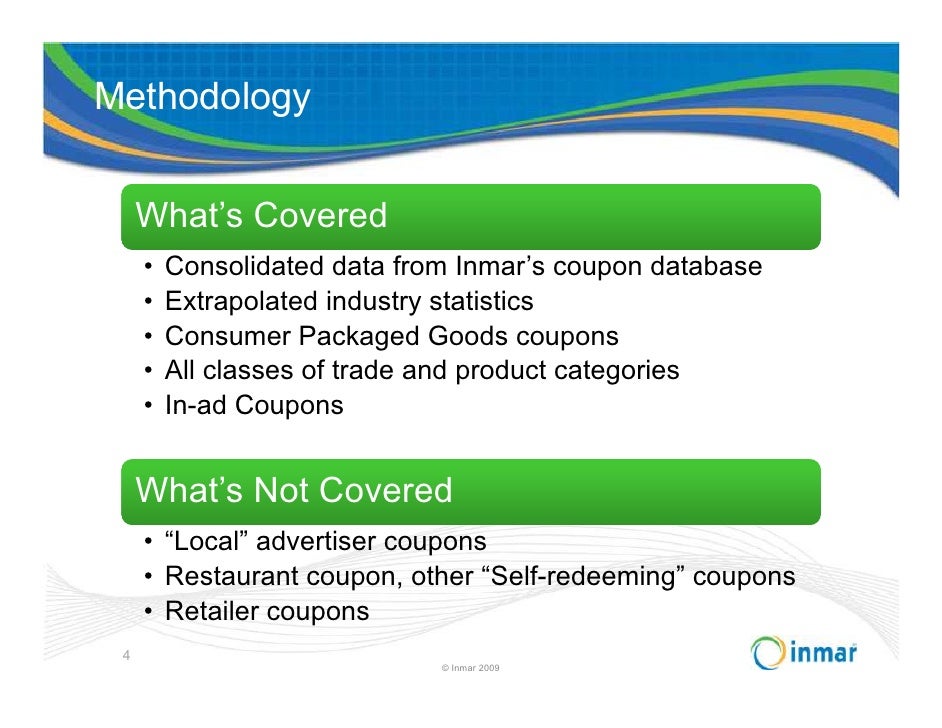 Methodology

What’s Covered

• Consolidated data from Inmar’s coupon database
• Extrapolated industry statistics
• Consumer Packaged Goods coupons
• All classes of trade and product categories
• In-ad Coupons

What’s Not Covered

• “Local” advertiser coupons
• Restaurant coupon, other “Self-redeeming” coupons
• Retailer coupons

4

© Inmar 2009

inmar